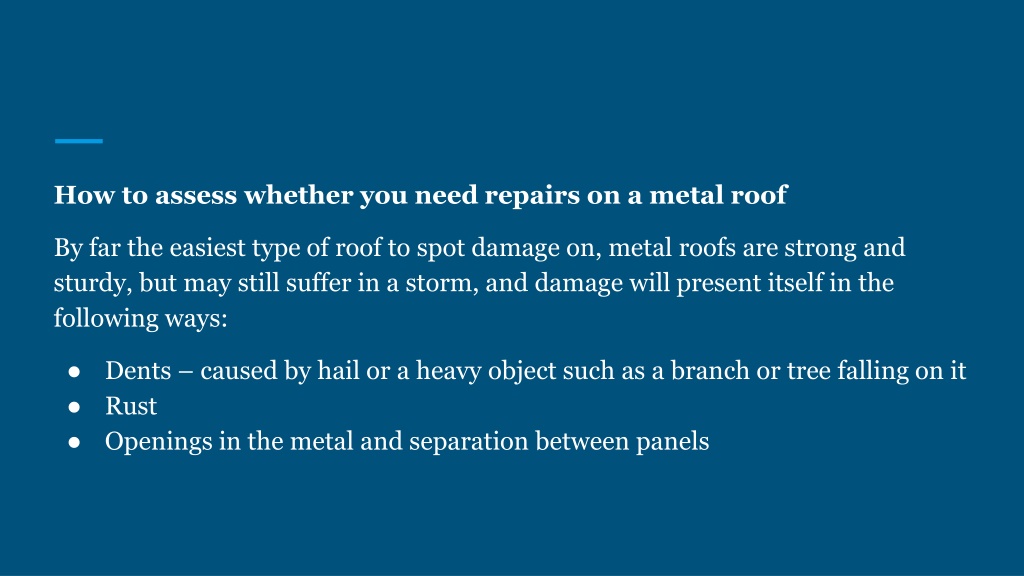 How to assess whether you need repairs on a metal roof

By far the easiest type of roof to spot damage on, metal roofs are strong and sturdy, but may still suffer in a storm, and damage will present itself in the following ways:

● Dents – caused by hail or a heavy object such as a branch or tree falling on it
● Rust
● Openings in the metal and separation between panels